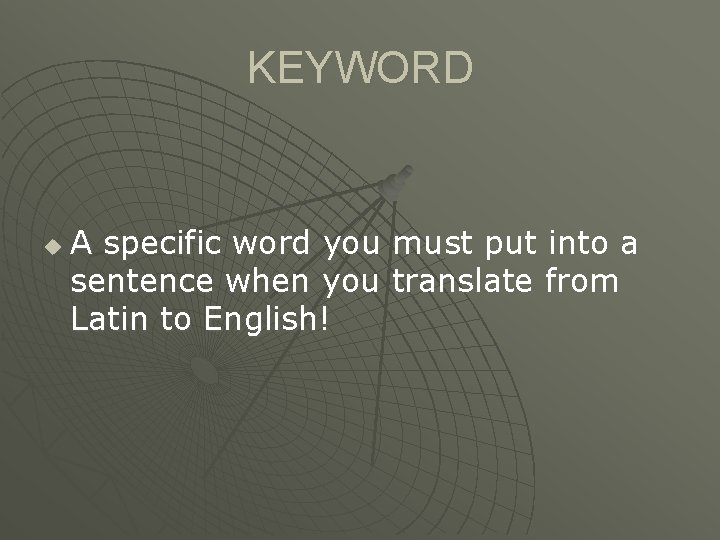 KEYWORD

A specific word you must put into a sentence when you translate from Latin to English!